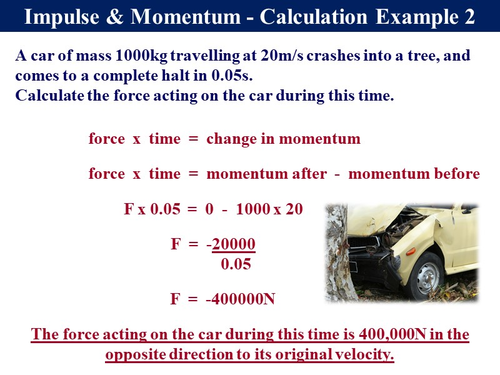 Impulse & Momentum - Calculation Example 2

A car of mass 1000kg travelling at 20m/s crashes into a tree, and comes to a complete halt in 0.05s.
Calculate the force acting on the car during this time.

force x time = change in momentum

force x time = momentum after - momentum before

F x 0.05 = 0 - 1000 x 20

$F = -\frac{20000}{0.05}$

F = -400000N

The force acting on the car during this time is 400,000N in the opposite direction to its original velocity.